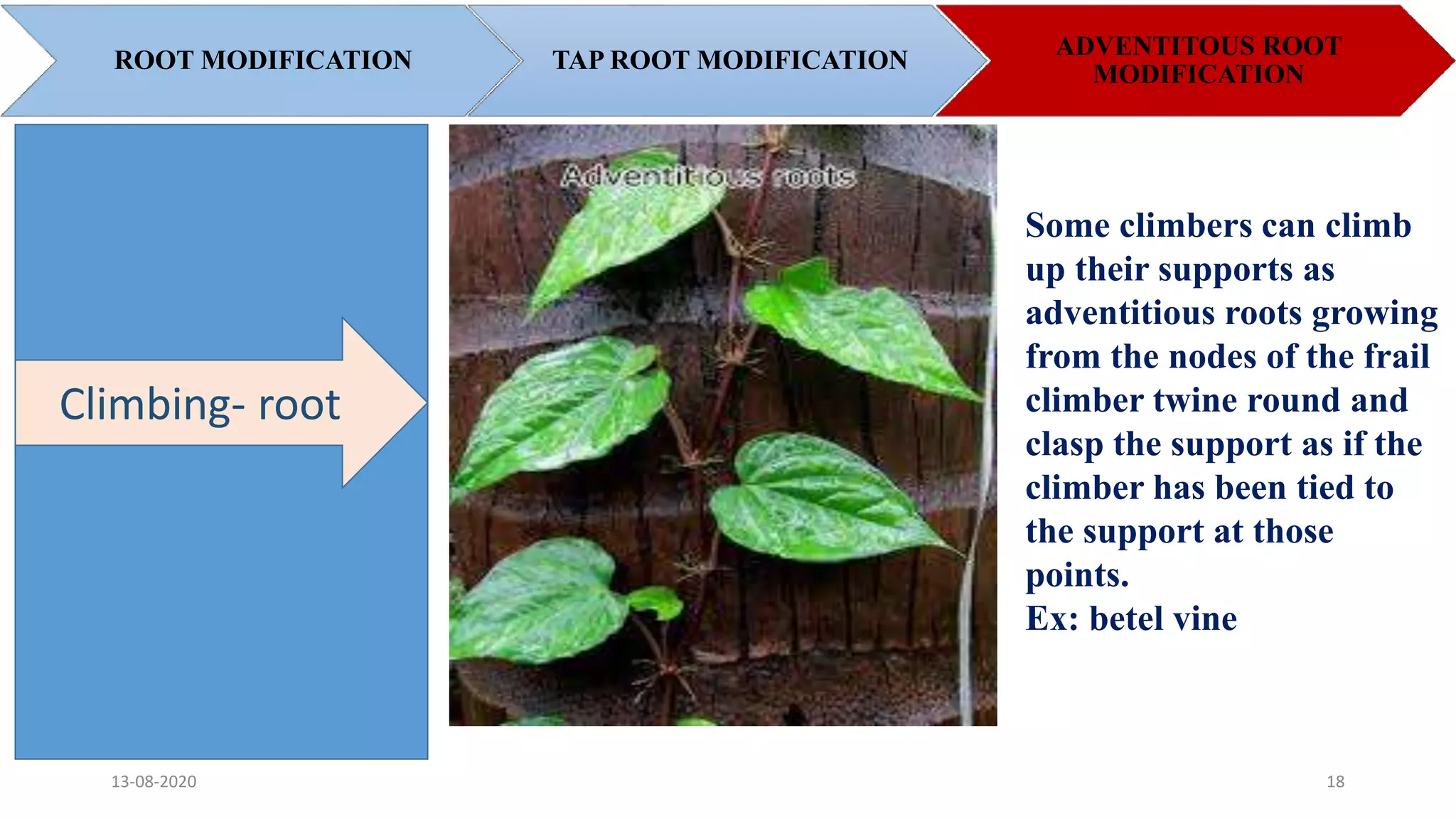 ROOT MODIFICATION

TAP ROOT MODIFICATION

ADVENTITOUS ROOT MODIFICATION

Climbing- root

Adventitious roots

Some climbers can climb up their supports as adventitious roots growing from the nodes of the frail climber twine round and clasp the support as if the climber has been tied to the support at those points.
Ex: betel vine

13-08-2020

18